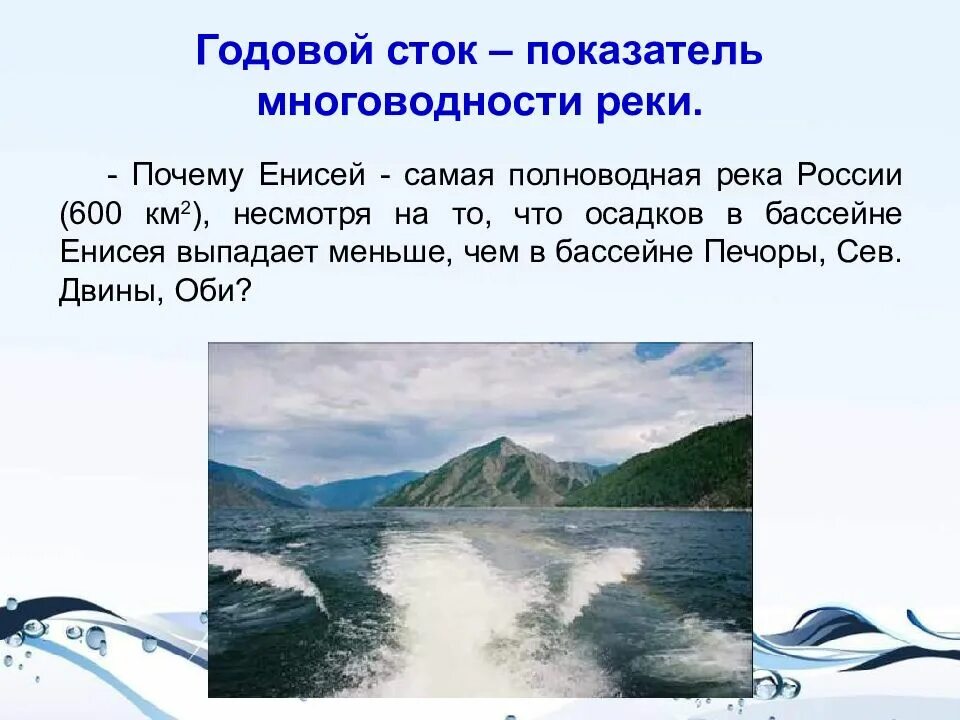 Годовой сток – показатель многоводности реки.

- Почему Енисей - самая полноводная река России (600 км$^2$), несмотря на то, что осадков в бассейне Енисея выпадает меньше, чем в бассейне Печоры, Сев. Двины, Оби?